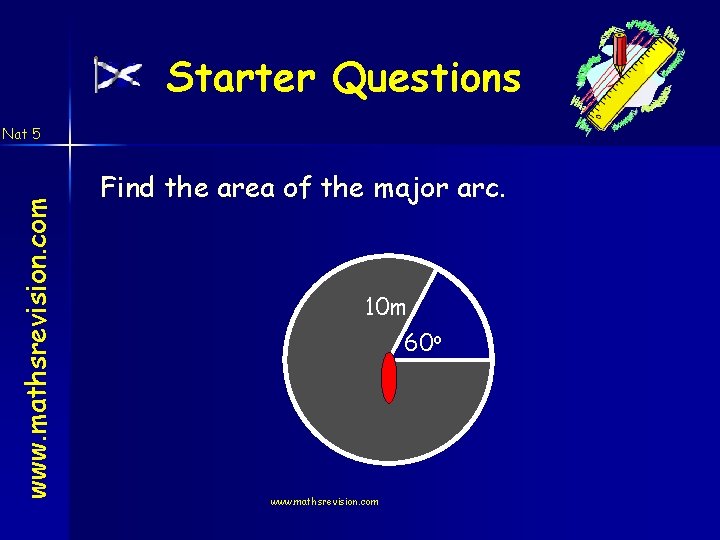 Starter Questions

Nat 5

www.mathsrevision.com

Find the area of the major arc.

10m

$60^o$

www.mathsrevision.com